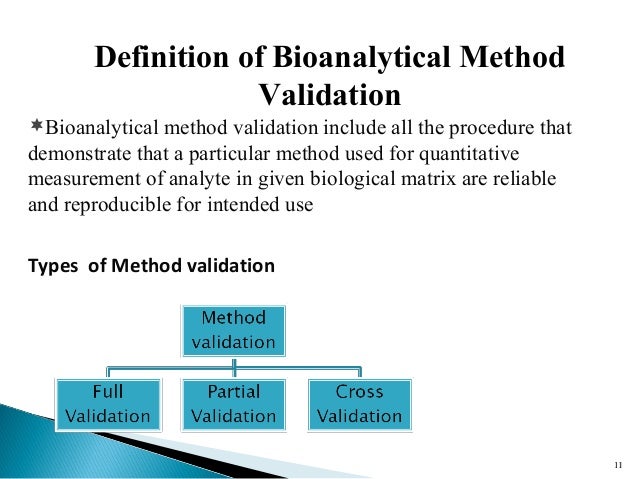 Definition of Bioanalytical Method Validation

Bioanalytical method validation include all the procedure that demonstrate that a particular method used for quantitative measurement of analyte in given biological matrix are reliable and reproducible for intended use

Types of Method validation

Method validation

Full Validation

Partial Validation

Cross Validation

11